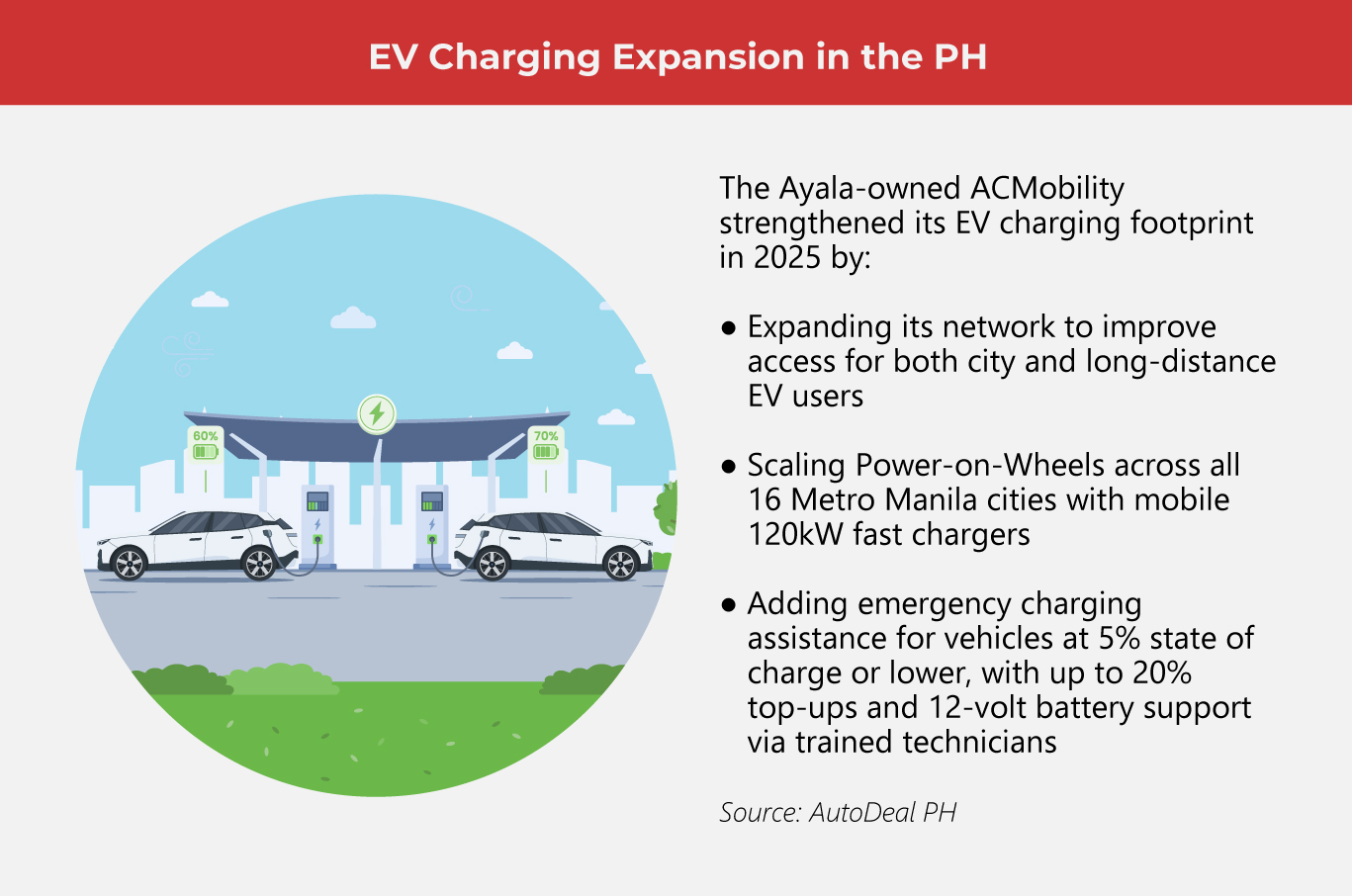 EV Charging Expansion in the PH

60%

70%

The Ayala-owned ACMobility strengthened its EV charging footprint in 2025 by:

● Expanding its network to improve access for both city and long-distance EV users

● Scaling Power-on-Wheels across all 16 Metro Manila cities with mobile 120kW fast chargers

● Adding emergency charging assistance for vehicles at 5% state of charge or lower, with up to 20% top-ups and 12-volt battery support via trained technicians

Source: AutoDeal PH